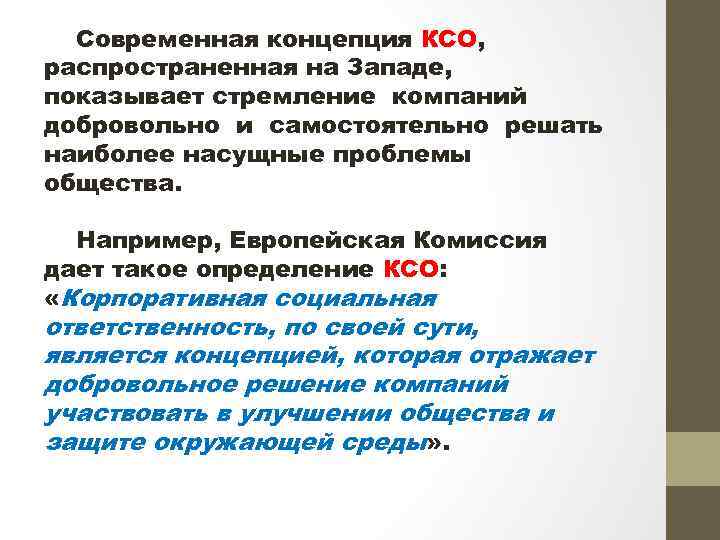 Современная концепция КСО, распространенная на Западе, показывает стремление компаний добровольно и самостоятельно решать наиболее насущные проблемы общества.

Например, Европейская Комиссия дает такое определение КСО: «Корпоративная социальная ответственность, по своей сути, является концепцией, которая отражает добровольное решение компаний участвовать в улучшении общества и защите окружающей среды».